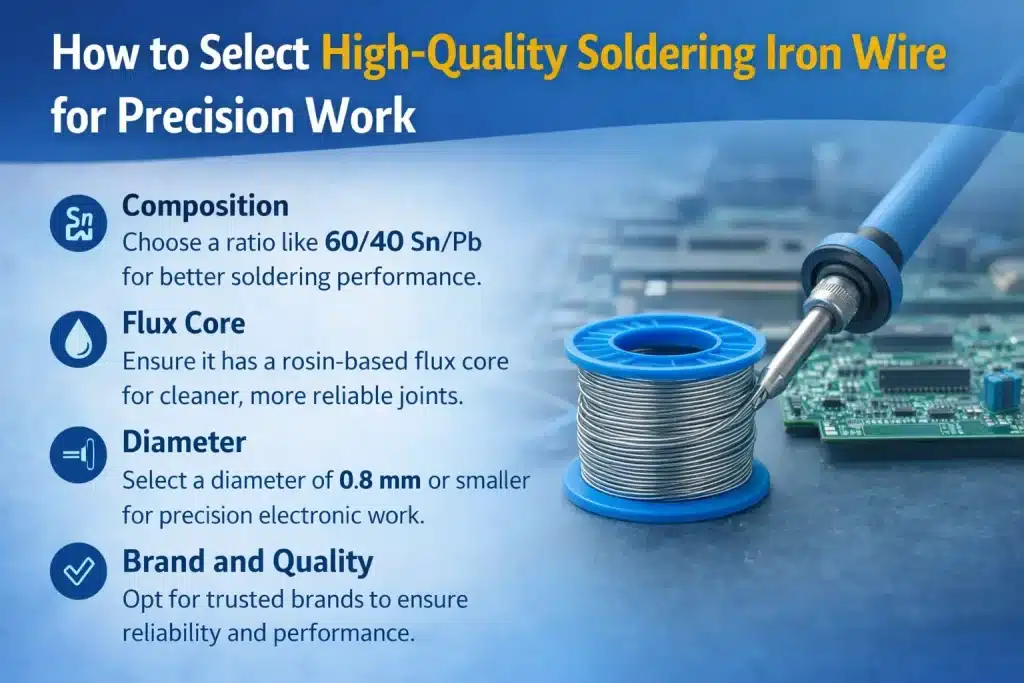 How to Select High-Quality Soldering Iron Wire for Precision Work

Sn

Composition
Choose a ratio like 60/40 Sn/Pb for better soldering performance.

Flux Core
Ensure it has a rosin-based flux core for cleaner, more reliable joints.

Diameter
Select a diameter of 0.8 mm or smaller for precision electronic work.

Brand and Quality
Opt for trusted brands to ensure reliability and performance.